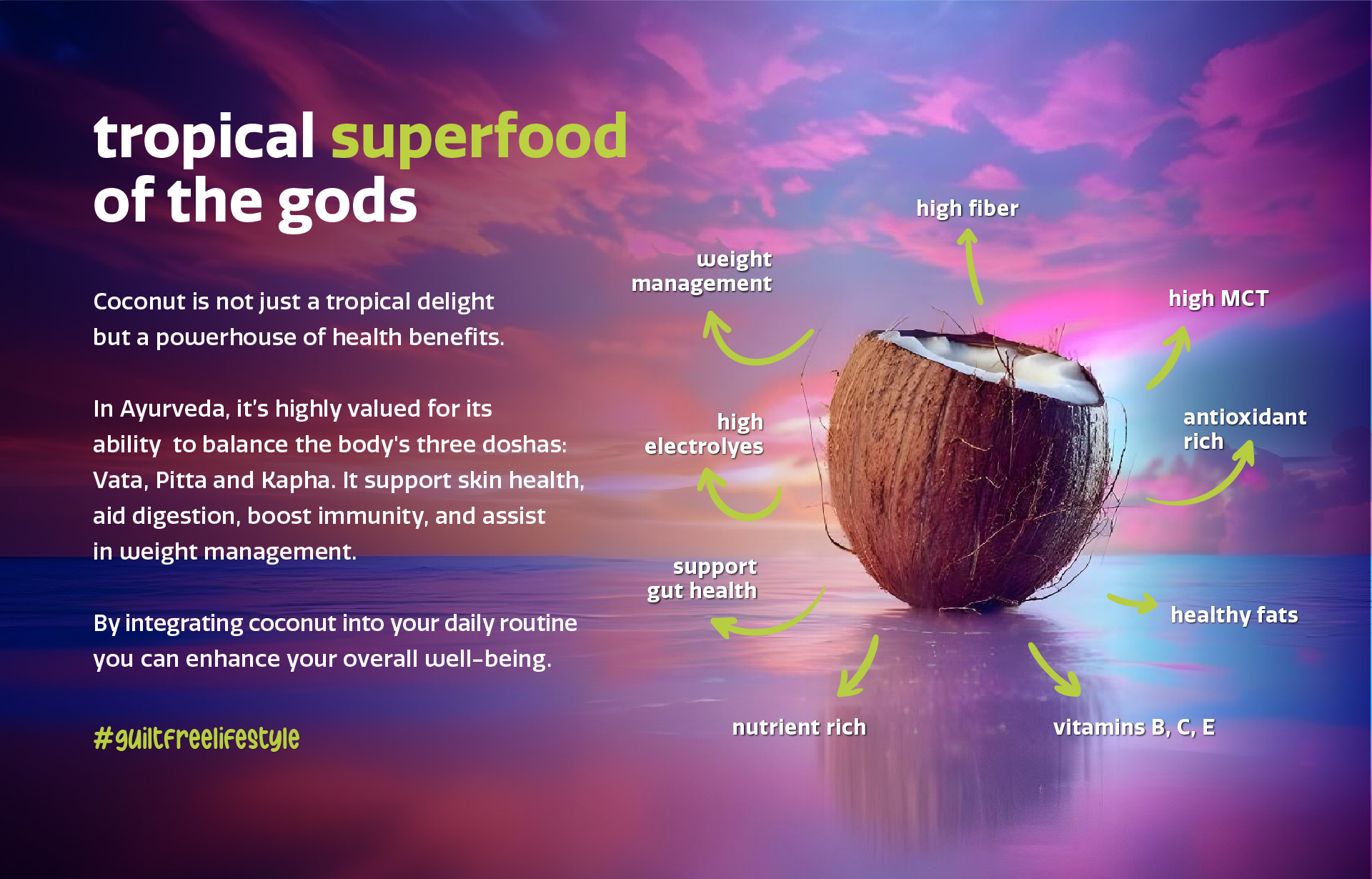 tropical superfood of the gods

Coconut is not just a tropical delight but a powerhouse of health benefits.

In Ayurveda, it's highly valued for its ability to balance the body's three doshas: Vata, Pitta and Kapha. It support skin health, aid digestion, boost immunity, and assist in weight management.

By integrating coconut into your daily routine you can enhance your overall well-being.

#guiltfreelifestyle

high fiber

weight management

high MCT

high electrolyes

antioxidant rich

support gut health

healthy fats

nutrient rich

vitamins B, C, E